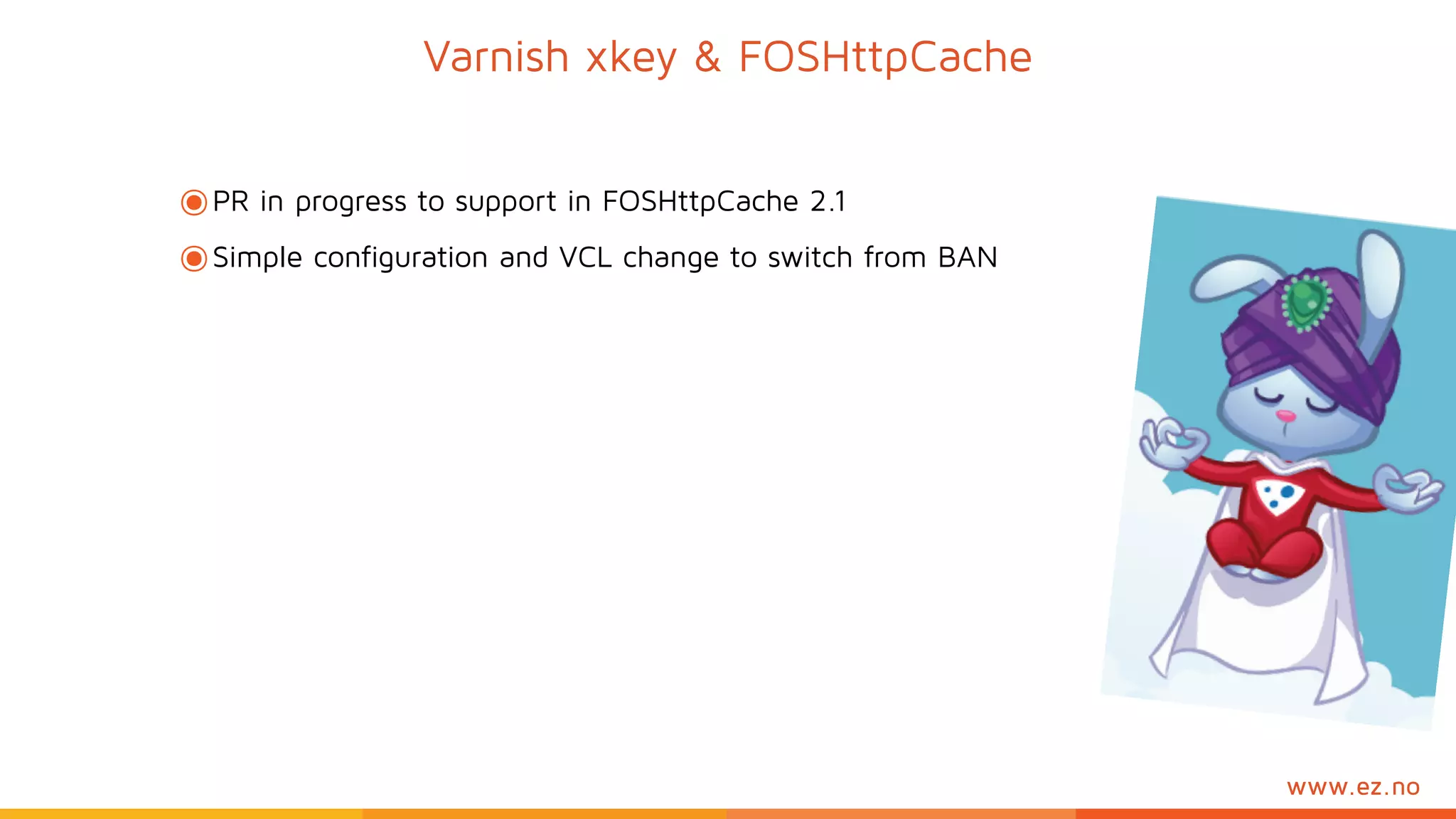 Varnish xkey & FOSHttpCache

PR in progress to support in FOSHttpCache 2.1

Simple configuration and VCL change to switch from BAN

www.ez.no